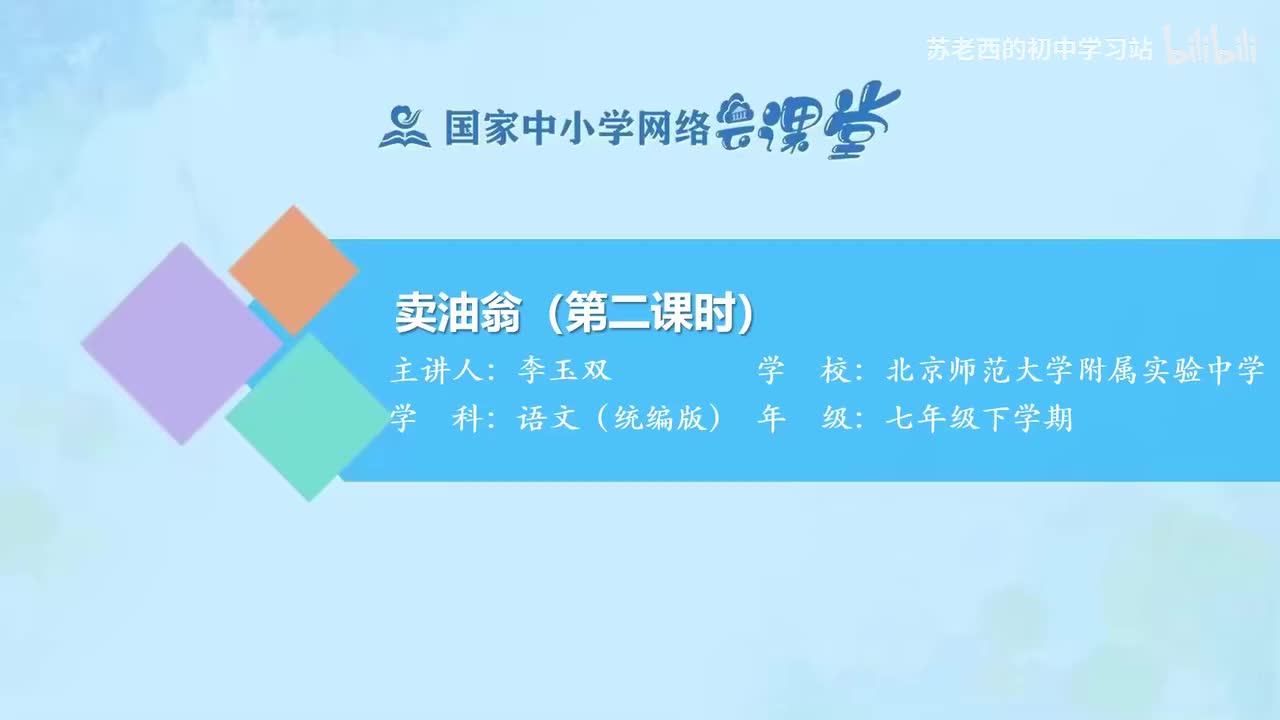 苏老西的初中学习站 bilibili

国家中小学网络云课堂

卖油翁（第二课时）

主讲人：李玉双　　学　校：北京师范大学附属实验中学

学　科：语文（统编版）　年　级：七年级下学期